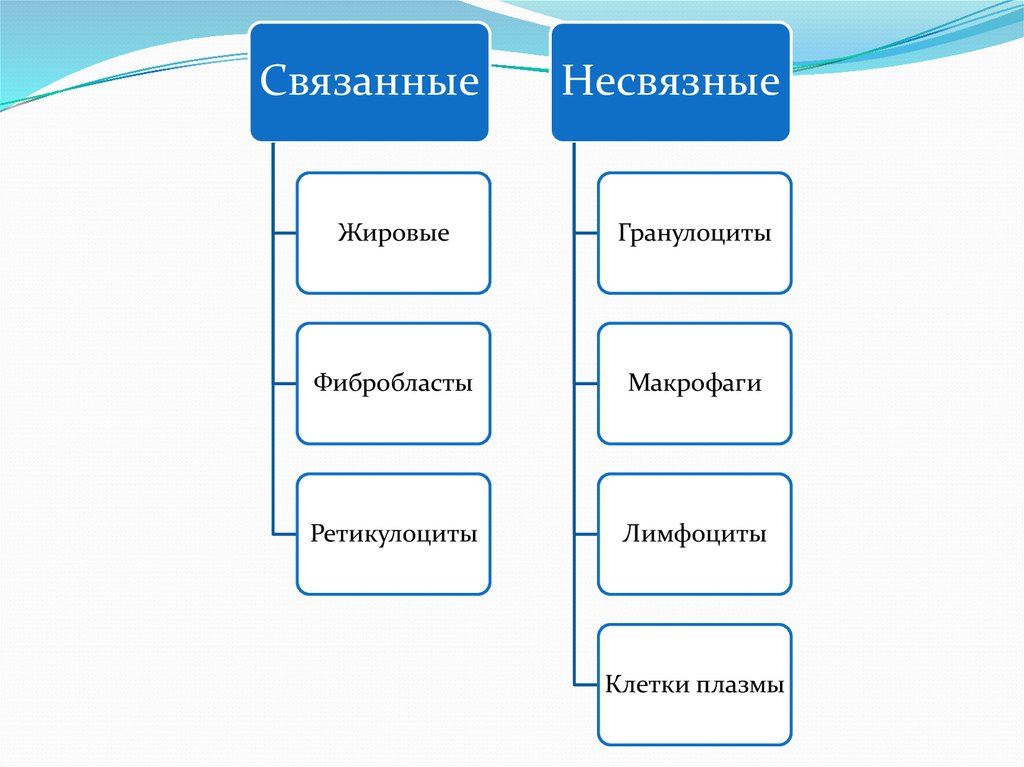 Связанные

Жировые

Фибробласты

Ретикулоциты

Несвязные

Гранулоциты

Макрофаги

Лимфоциты

Клетки плазмы